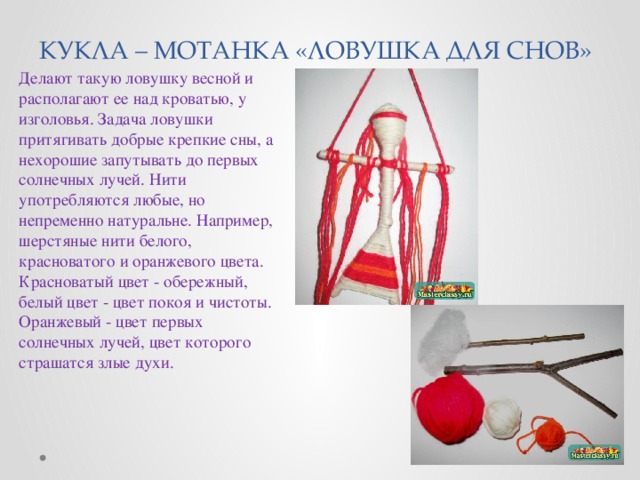 КУКЛА – МОТАНКА «ЛОВУШКА ДЛЯ СНОВ»

Делают такую ловушку весной и располагают ее над кроватью, у изголовья. Задача ловушки притягивать добрые крепкие сны, а нехорошие запутывать до первых солнечных лучей. Нити употребляются любые, но непременно натуральне. Например, шерстяные нити белого, красноватого и оранжевого цвета. Красноватый цвет - обережный, белый цвет - цвет покоя и чистоты. Оранжевый - цвет первых солнечных лучей, цвет которого страшатся злые духи.

Masterclassy.ru

Masterclassy.ru